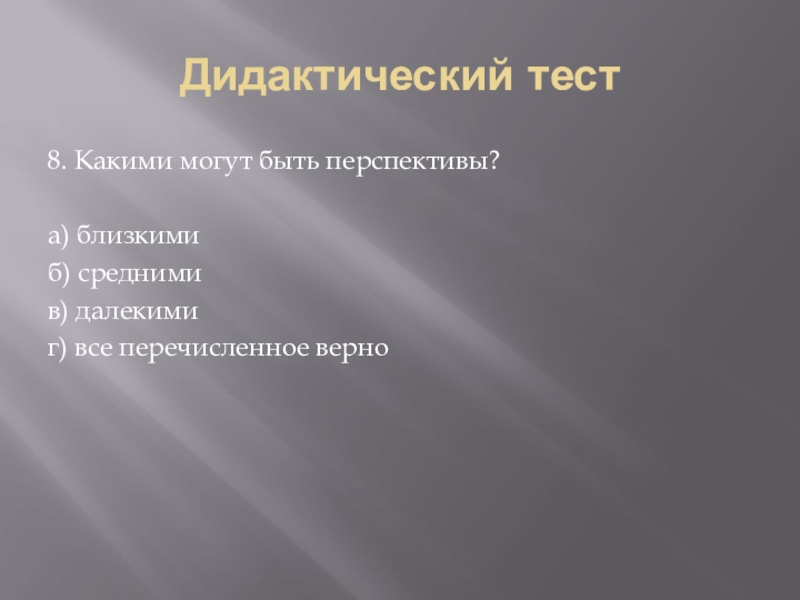 Дидактический тест

8. Какими могут быть перспективы?

а) близкими
б) средними
в) далекими
г) все перечисленное верно